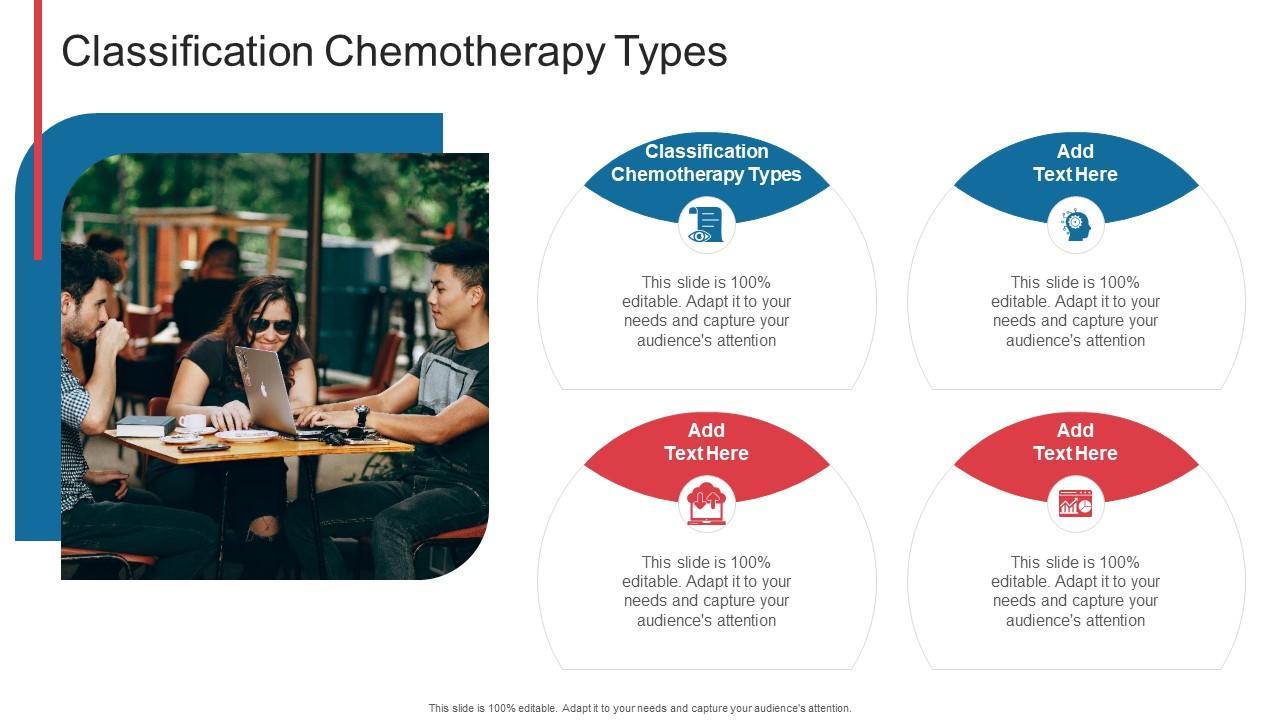 Classification Chemotherapy Types

Classification Chemotherapy Types

This slide is 100% editable. Adapt it to your needs and capture your audience's attention

Add Text Here

This slide is 100% editable. Adapt it to your needs and capture your audience's attention

Add Text Here

This slide is 100% editable. Adapt it to your needs and capture your audience's attention

Add Text Here

This slide is 100% editable. Adapt it to your needs and capture your audience's attention

This slide is 100% editable. Adapt it to your needs and capture your audience's attention.